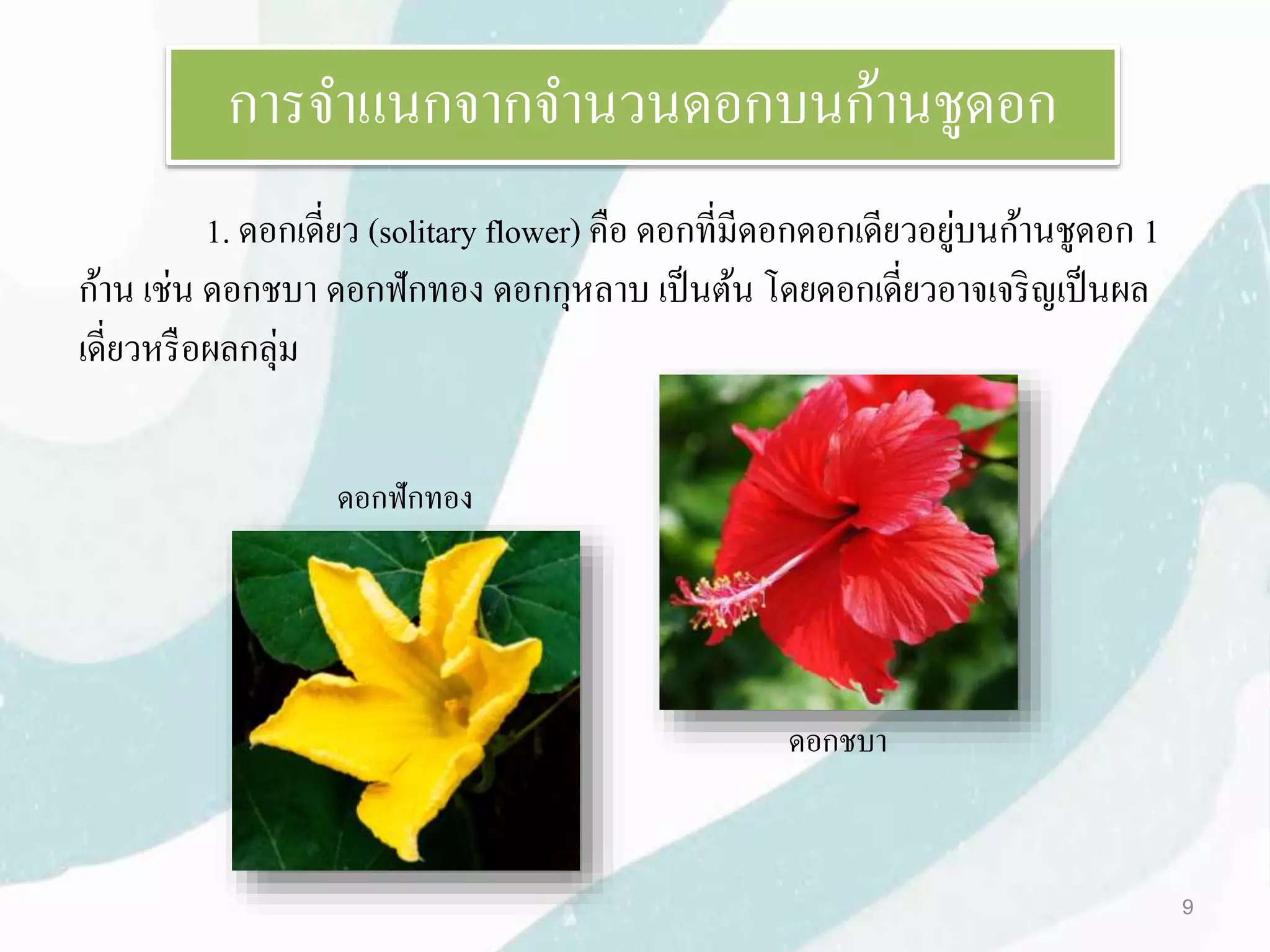 การจำแนกจากจำนวนดอกบนก้านชูดอก

1. ดอกเดี่ยว (solitary flower) คือ ดอกที่มีดอกดอกเดียวอยู่บนก้านชูดอก 1 ก้าน เช่น ดอกชบา ดอกฟักทอง ดอกกุหลาบ เป็นต้น โดยดอกเดี่ยวอาจเจริญเป็นผลเดี่ยวหรือผลกลุ่ม

ดอกฟักทอง

ดอกชบา

9